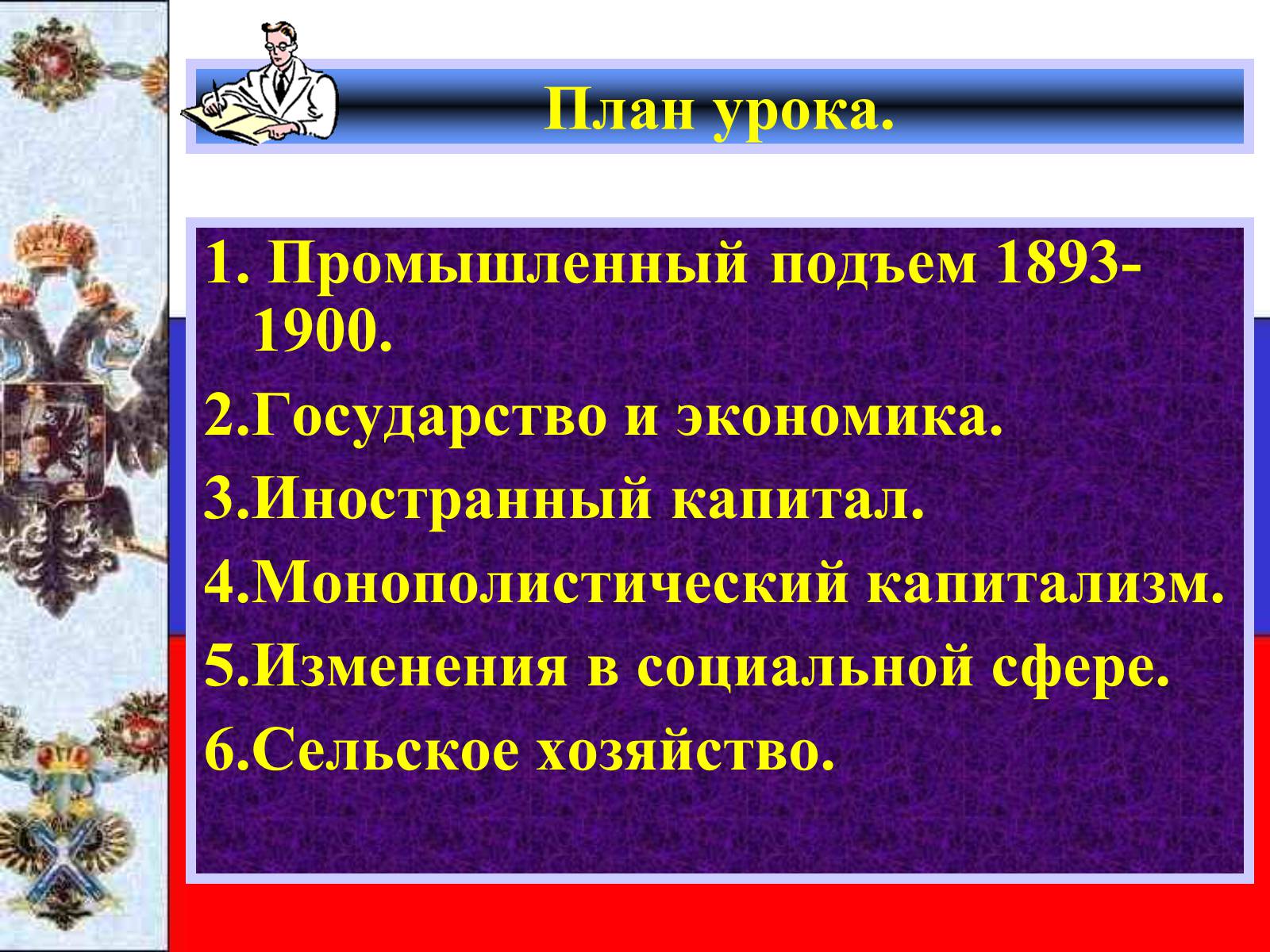 План урока.

1. Промышленный подъем 1893-1900.
2.Государство и экономика.
3.Иностранный капитал.
4.Монополистический капитализм.
5.Изменения в социальной сфере.
6.Сельское хозяйство.